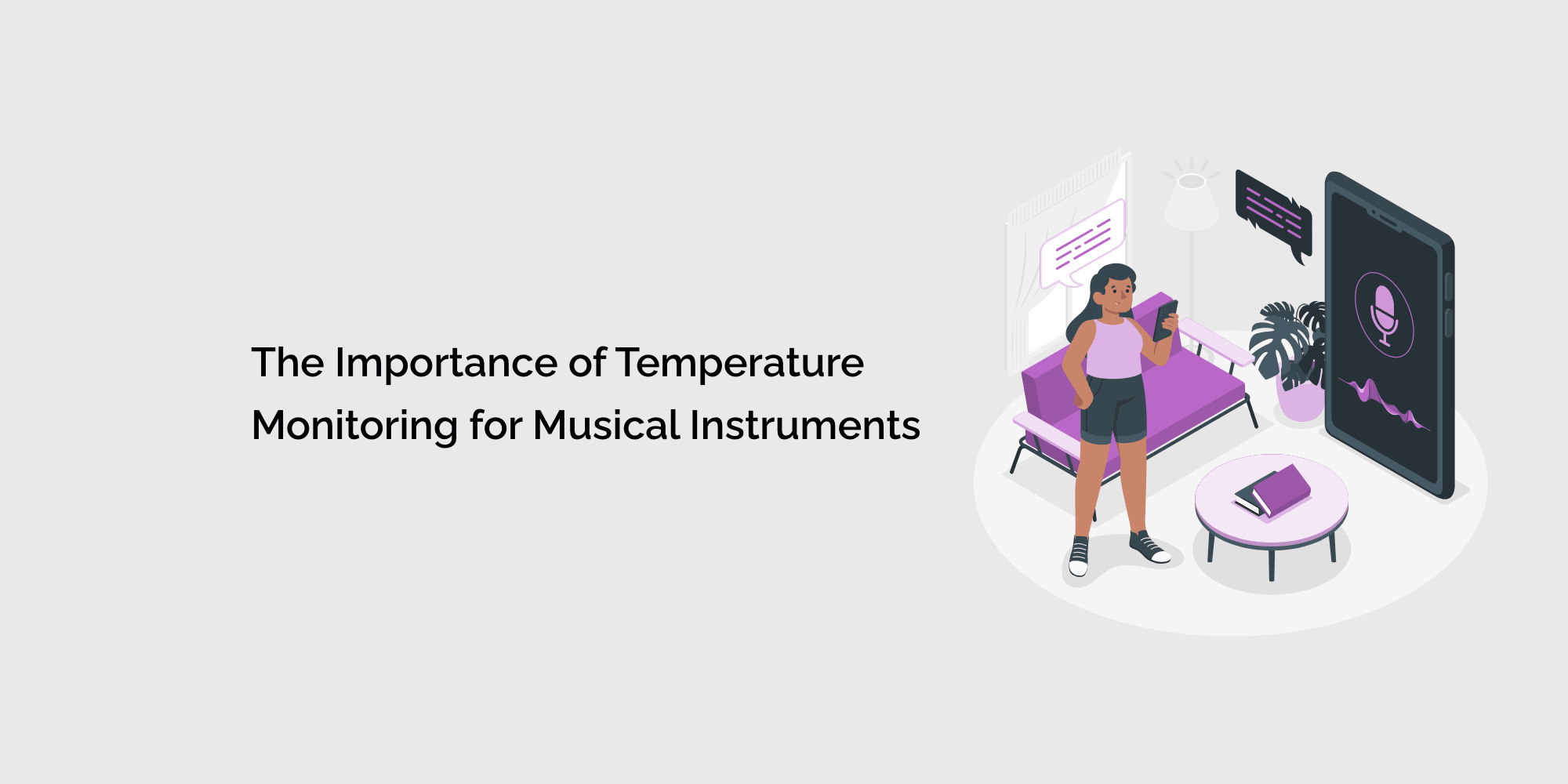 The Importance of Temperature Monitoring for Musical Instruments